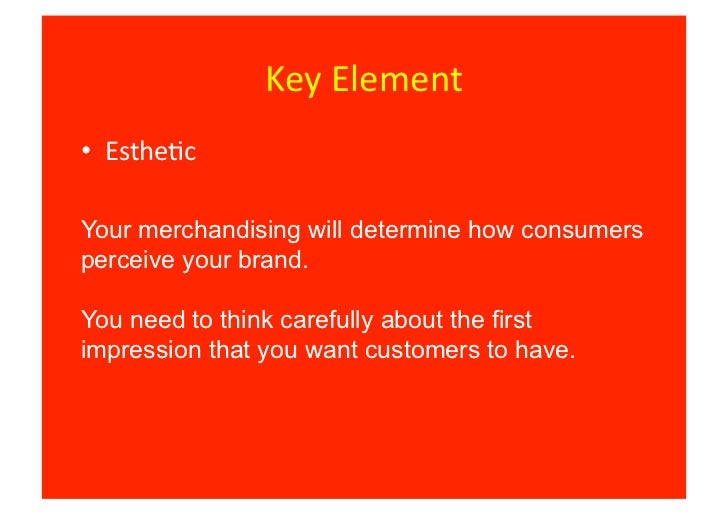 Key Element

• Esthetic

Your merchandising will determine how consumers perceive your brand.

You need to think carefully about the first impression that you want customers to have.